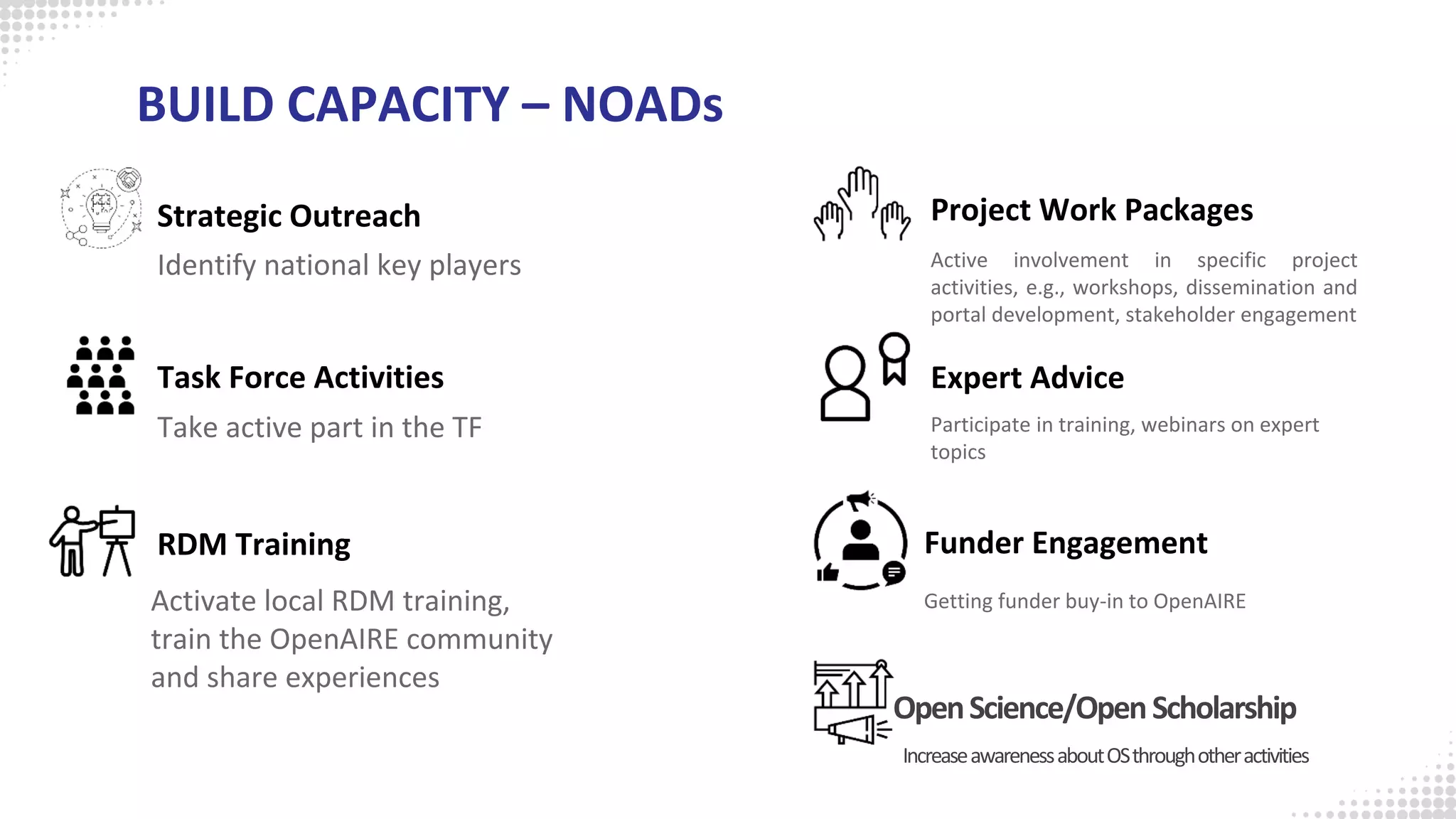 BUILD CAPACITY – NOADs

Strategic Outreach

Identify national key players

Task Force Activities

Take active part in the TF

RDM Training

Activate local RDM training, train the OpenAIRE community and share experiences

Project Work Packages

Active involvement in specific project activities, e.g., workshops, dissemination and portal development, stakeholder engagement

Expert Advice

Participate in training, webinars on expert topics

Funder Engagement

Getting funder buy-in to OpenAIRE

Open Science/Open Scholarship

Increase awareness about OS through other activities